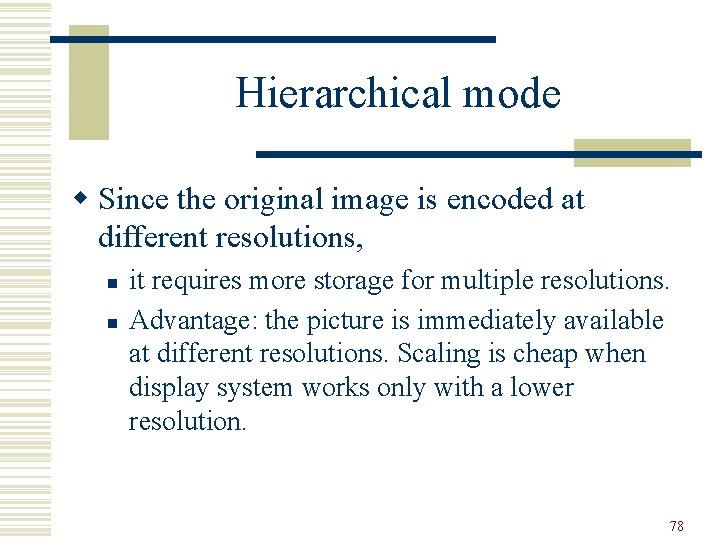 Hierarchical mode

Since the original image is encoded at different resolutions,

it requires more storage for multiple resolutions.

Advantage: the picture is immediately available at different resolutions. Scaling is cheap when display system works only with a lower resolution.

78